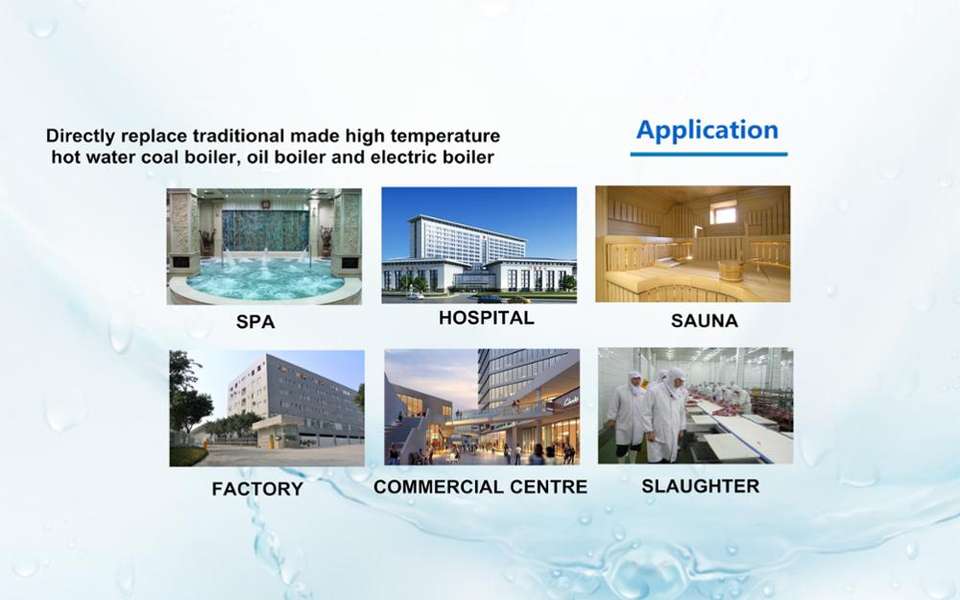 Directly replace traditional made high temperature hot water coal boiler, oil boiler and electric boiler

Application

SPA

HOSPITAL

SAUNA

FACTORY

COMMERCIAL CENTRE

SLAUGHTER